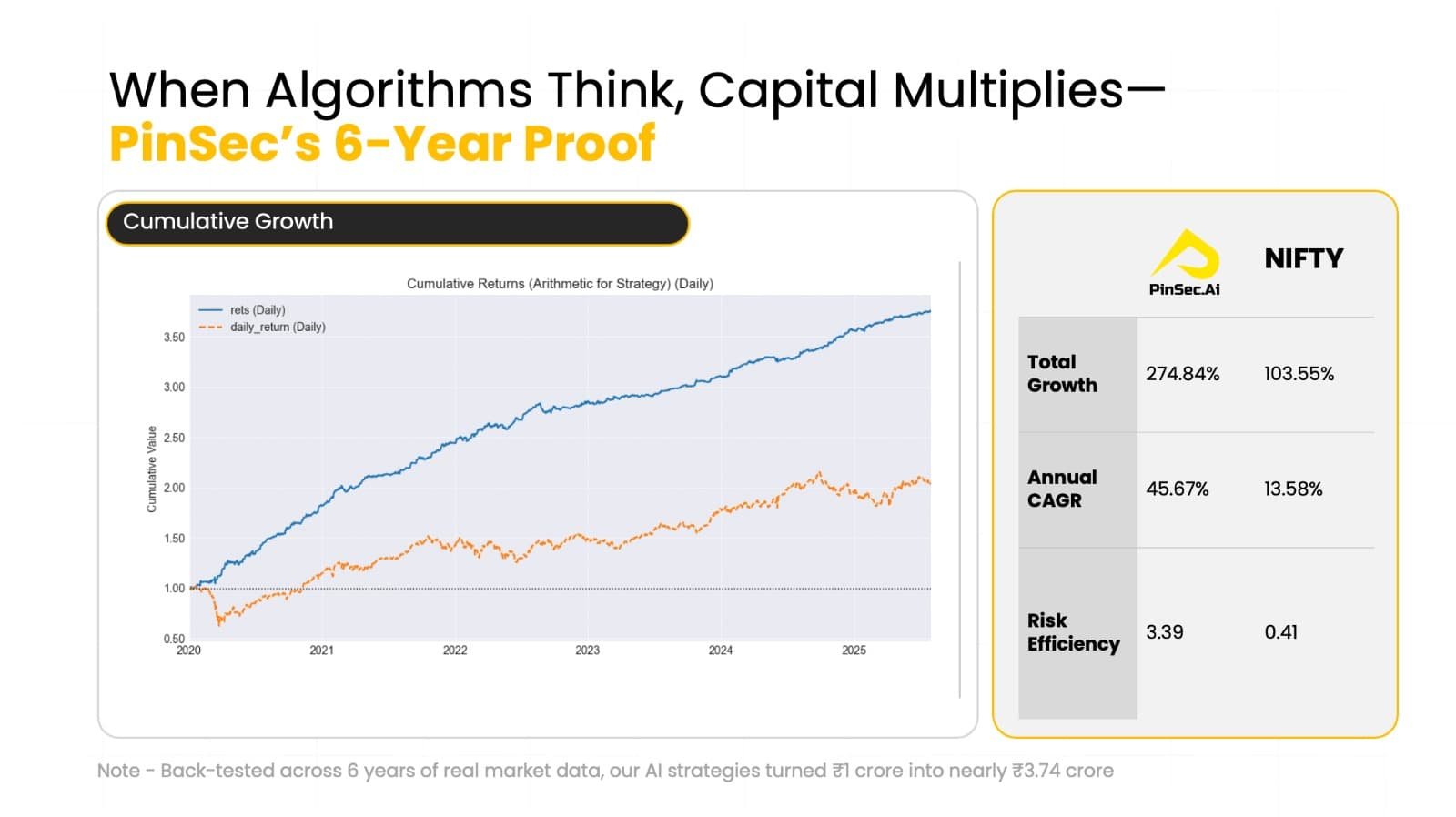 When Algorithms Think, Capital Multiplies—
PinSec's 6-Year Proof

Cumulative Growth

Cumulative Returns (Arithmetic for Strategy) (Daily)

rets (Daily)
daily_return (Daily)

Cumulative Value

3.50
3.00
2.50
2.00
1.50
1.00
0.50

2020 2021 2022 2023 2024 2025

| | PinSec.Ai | NIFTY |
|---|---|---|
| Total Growth | 274.84% | 103.55% |
| Annual CAGR | 45.67% | 13.58% |
| Risk Efficiency | 3.39 | 0.41 |

Note - Back-tested across 6 years of real market data, our AI strategies turned ₹1 crore into nearly ₹3.74 crore